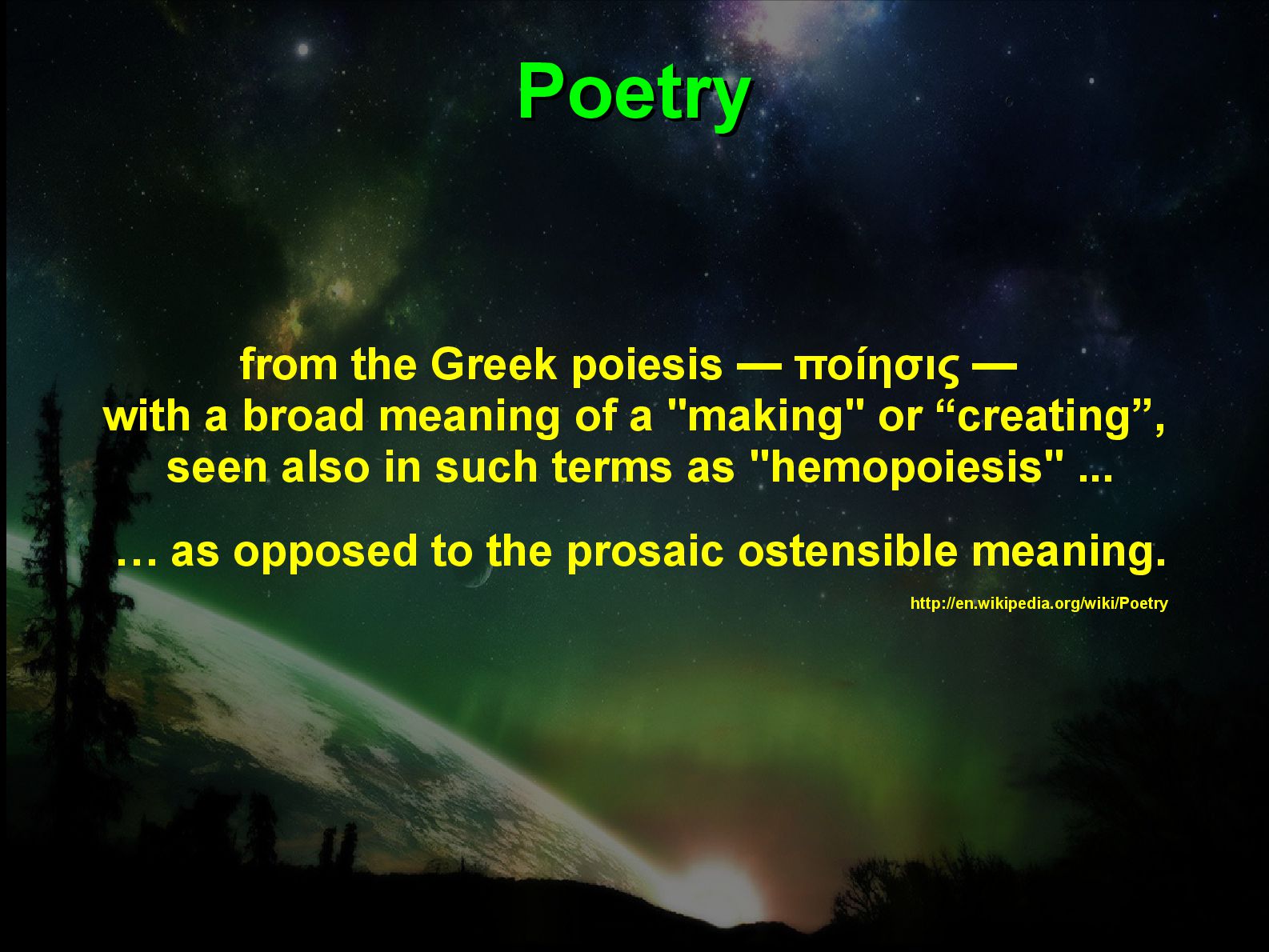 Poetry

from the Greek poiesis — ποίησις — with a broad meaning of a "making" or “creating”, seen also in such terms as "hemopoiesis" ...

… as opposed to the prosaic ostensible meaning.

http://en.wikipedia.org/wiki/Poetry